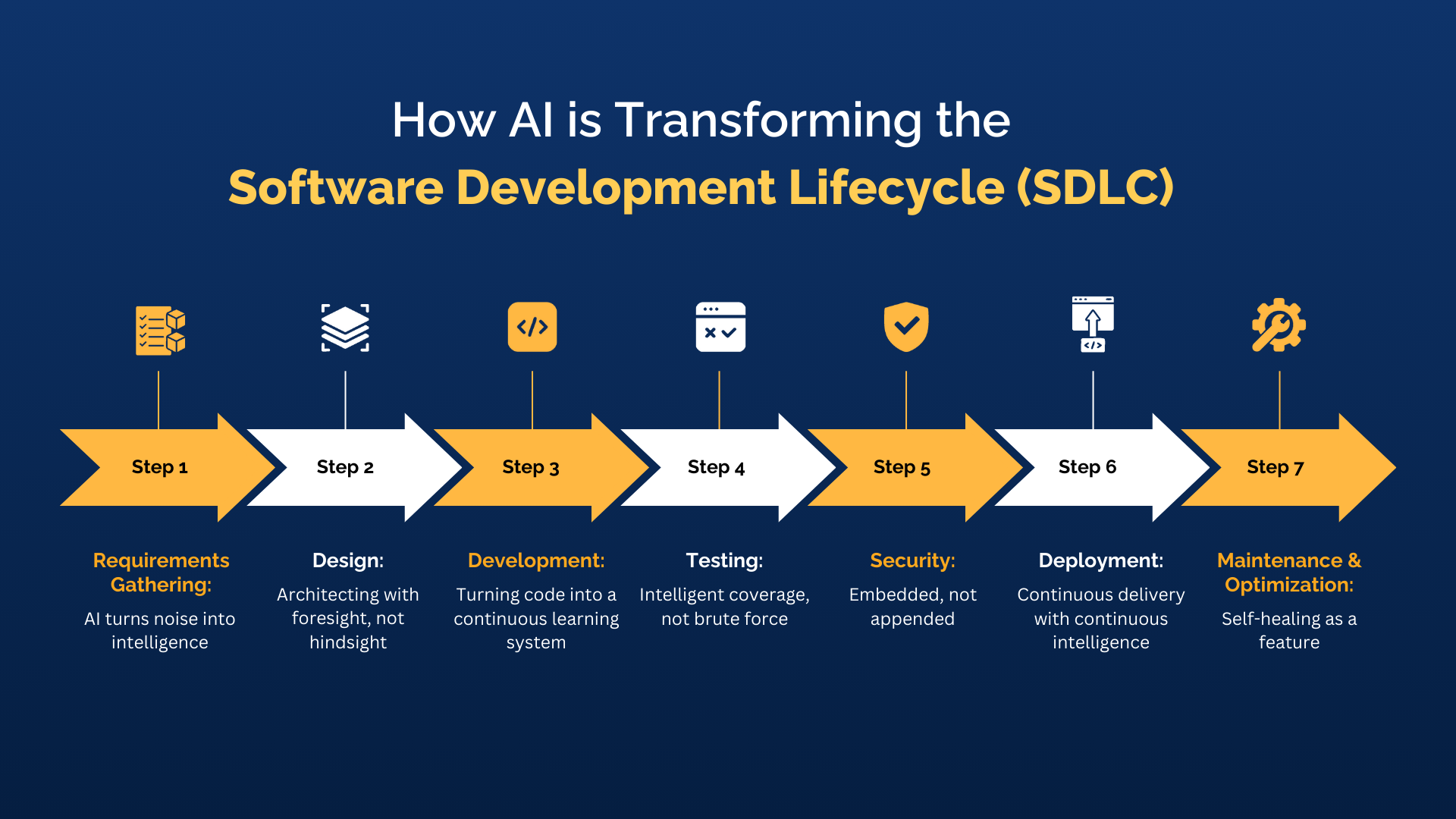 How AI is Transforming the
Software Development Lifecycle (SDLC)

Step 1

Step 2

Step 3

Step 4

Step 5

Step 6

Step 7

Requirements Gathering:
AI turns noise into intelligence

Design:
Architecting with foresight, not hindsight

Development:
Turning code into a continuous learning system

Testing:
Intelligent coverage, not brute force

Security:
Embedded, not appended

Deployment:
Continuous delivery with continuous intelligence

Maintenance & Optimization:
Self-healing as a feature